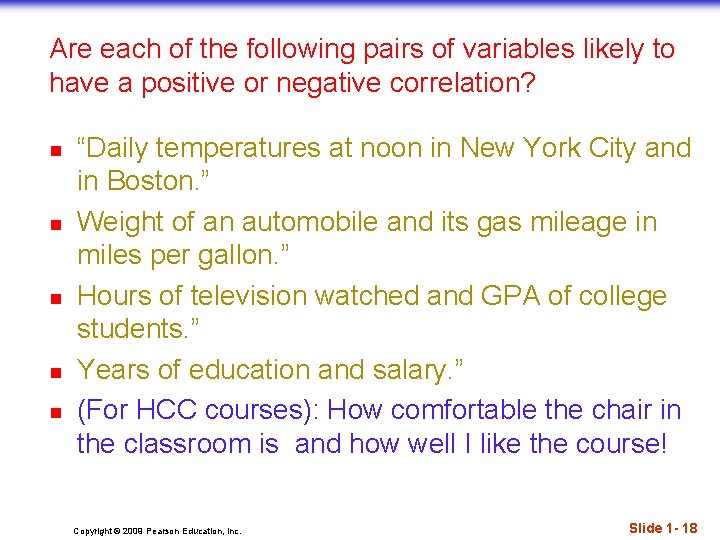 Are each of the following pairs of variables likely to have a positive or negative correlation?

- “Daily temperatures at noon in New York City and in Boston.”
- Weight of an automobile and its gas mileage in miles per gallon.”
- Hours of television watched and GPA of college students.”
- Years of education and salary.”
- (For HCC courses): How comfortable the chair in the classroom is and how well I like the course!

Copyright © 2009 Pearson Education, Inc.

Slide 1- 18